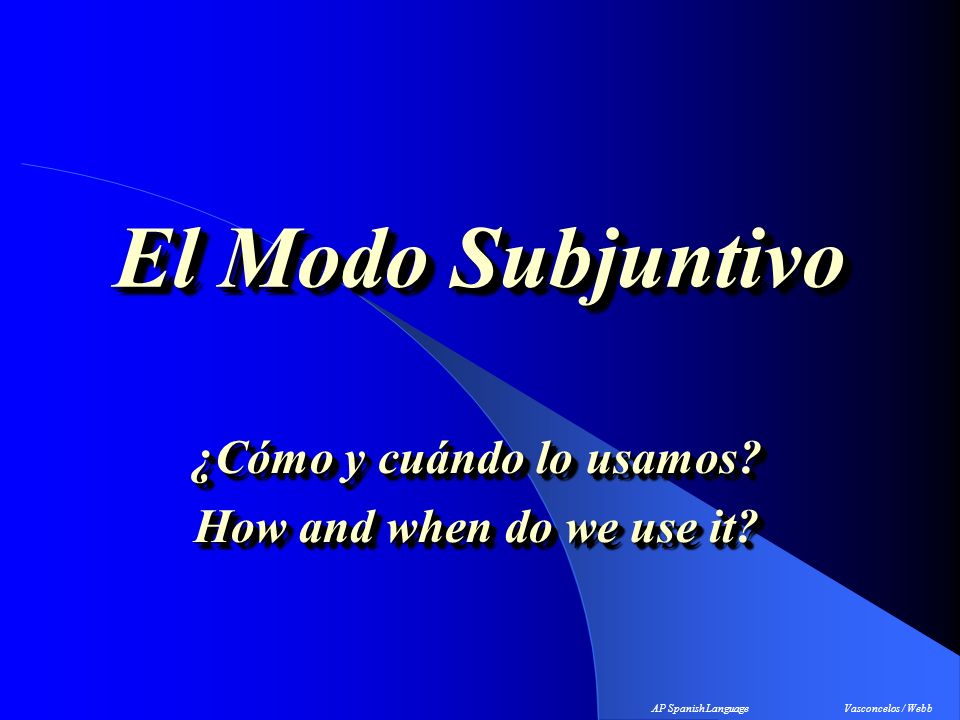 El Modo Subjuntivo

¿Cómo y cuándo lo usamos?
How and when do we use it?

AP Spanish Language

Vasconcelos / Webb